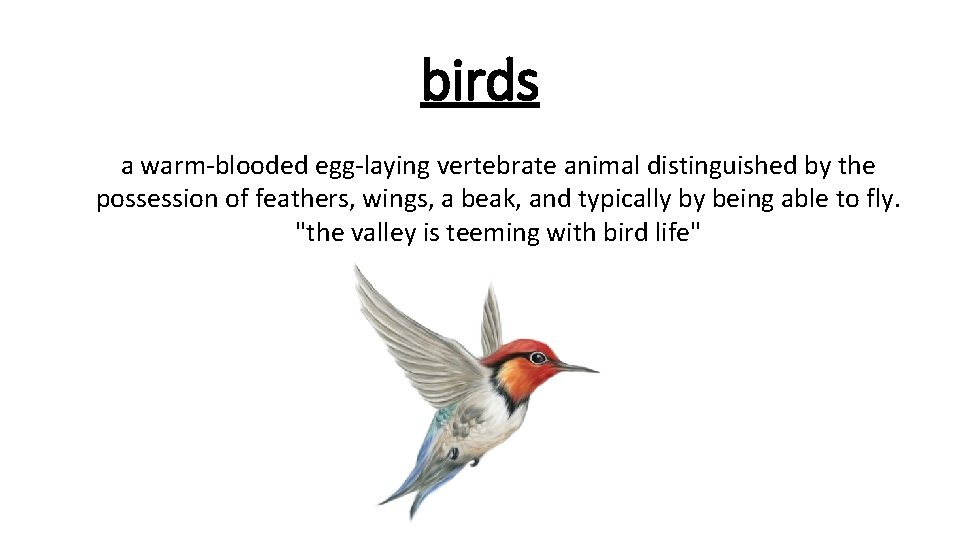 birds

a warm-blooded egg-laying vertebrate animal distinguished by the possession of feathers, wings, a beak, and typically by being able to fly.
"the valley is teeming with bird life"